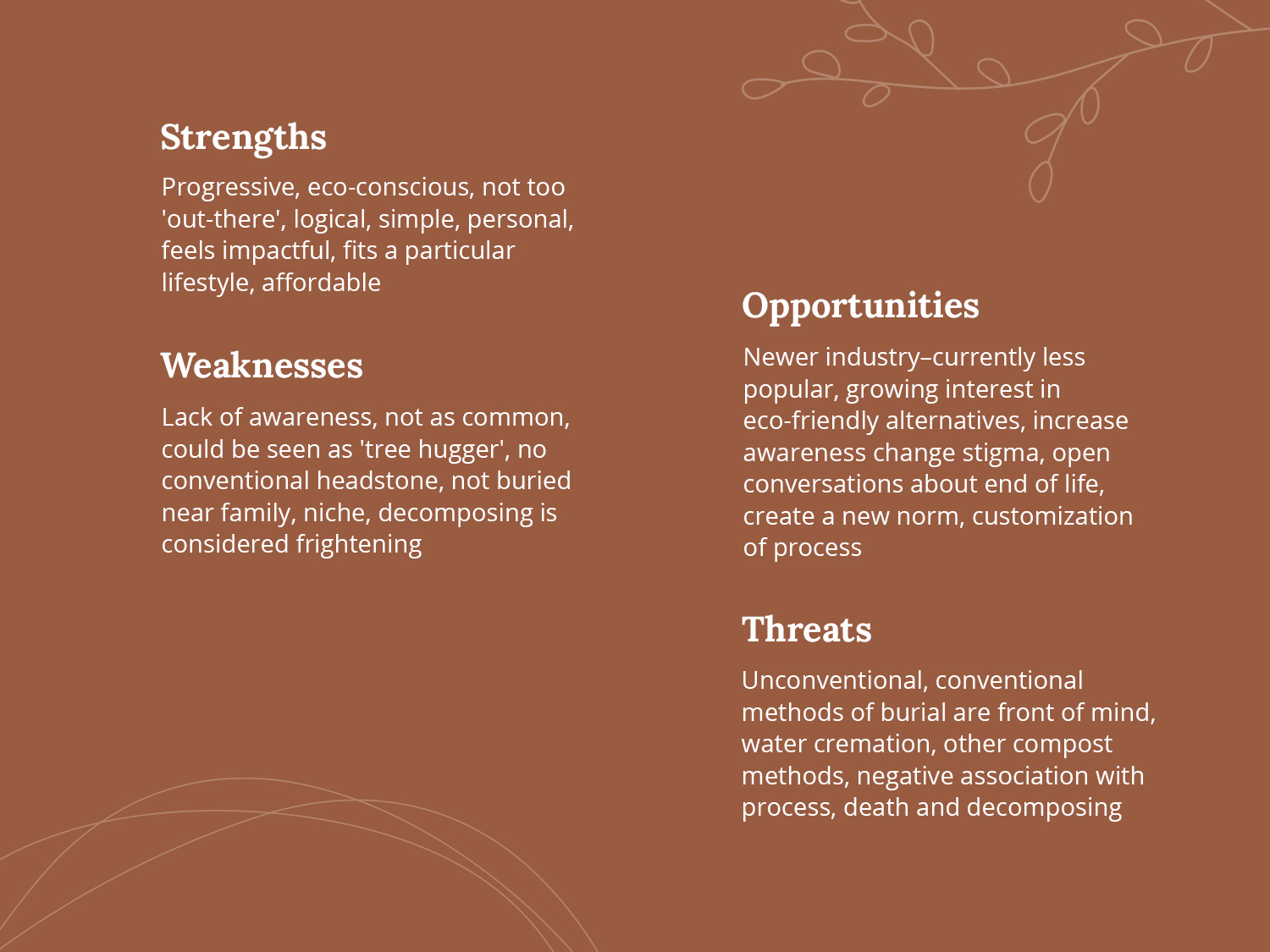 Strengths

Progressive, eco-conscious, not too 'out-there', logical, simple, personal, feels impactful, fits a particular lifestyle, affordable

Weaknesses

Lack of awareness, not as common, could be seen as 'tree hugger', no conventional headstone, not buried near family, niche, decomposing is considered frightening

Opportunities

Newer industry–currently less popular, growing interest in eco-friendly alternatives, increase awareness change stigma, open conversations about end of life, create a new norm, customization of process

Threats

Unconventional, conventional methods of burial are front of mind, water cremation, other compost methods, negative association with process, death and decomposing